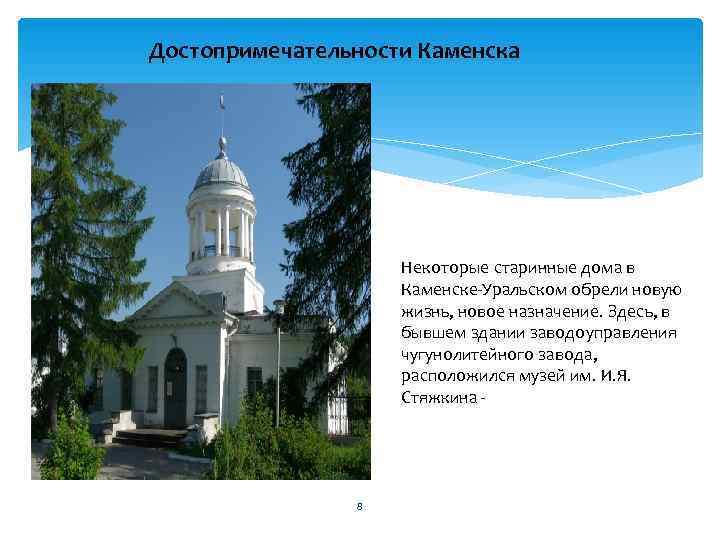 Достопримечательности Каменска

Некоторые старинные дома в Каменске-Уральском обрели новую жизнь, новое назначение. Здесь, в бывшем здании заводоуправления чугунолитейного завода, расположился музей им. И.Я. Стяжкина -

8